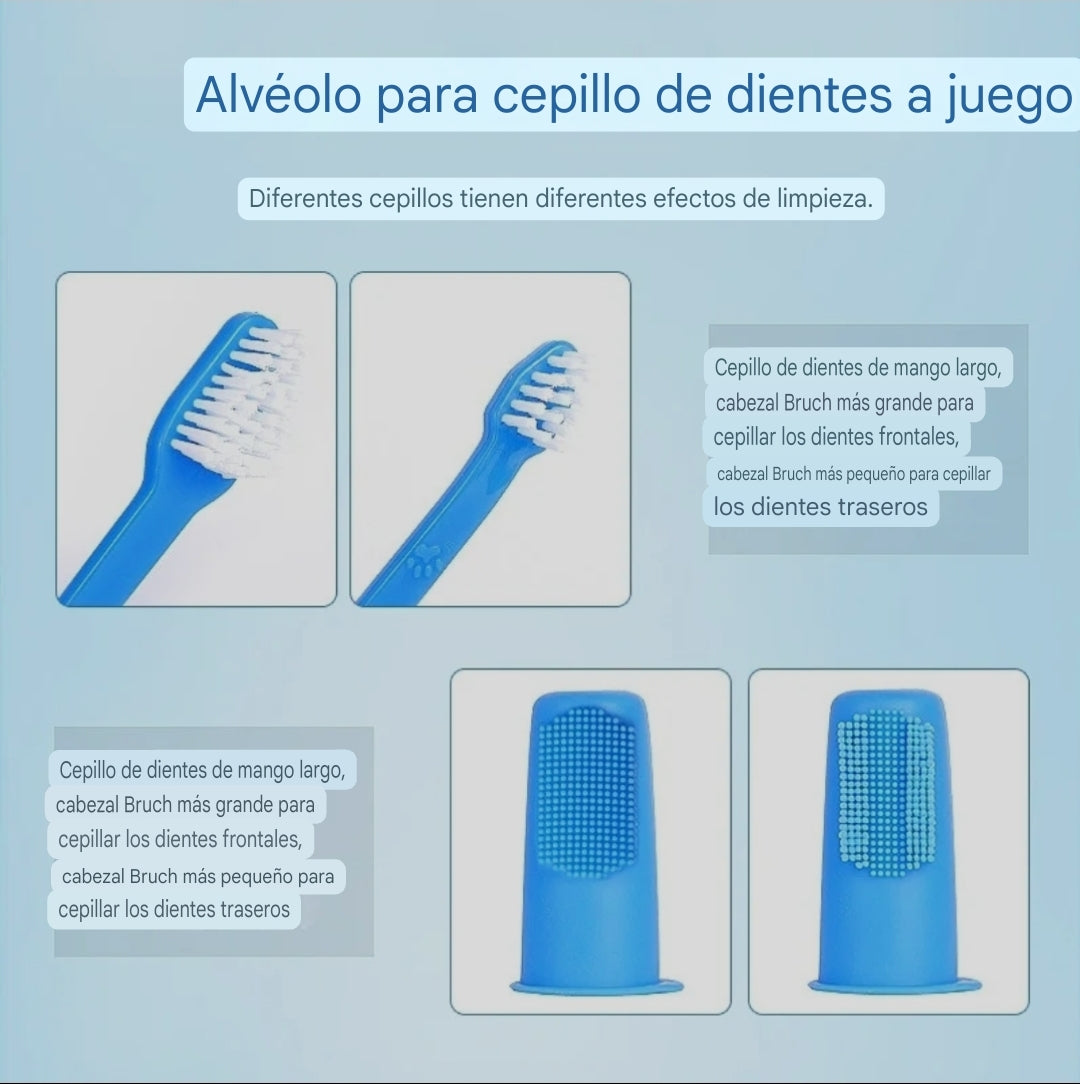 Alvéolo para cepillo de dientes a juego

Diferentes cepillos tienen diferentes efectos de limpieza.

Cepillo de dientes de mango largo, cabezal Bruch más grande para cepillar los dientes frontales, cabezal Bruch más pequeño para cepillar los dientes traseros

Cepillo de dientes de mango largo, cabezal Bruch más grande para cepillar los dientes frontales, cabezal Bruch más pequeño para cepillar los dientes traseros